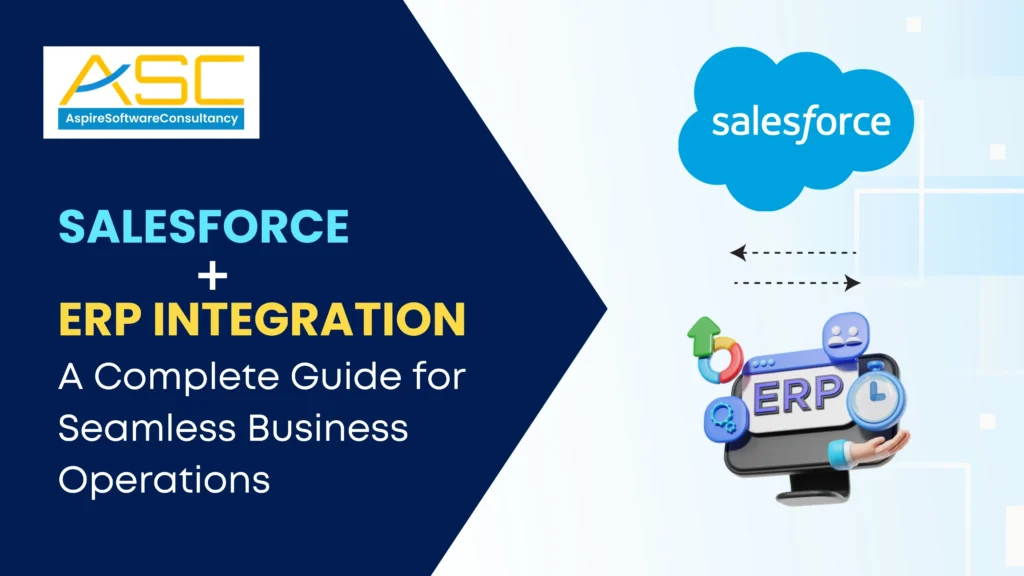 ASC
AspireSoftwareConsultancy

SALESFORCE
+
ERP INTEGRATION
A Complete Guide for Seamless Business Operations

salesforce

ERP